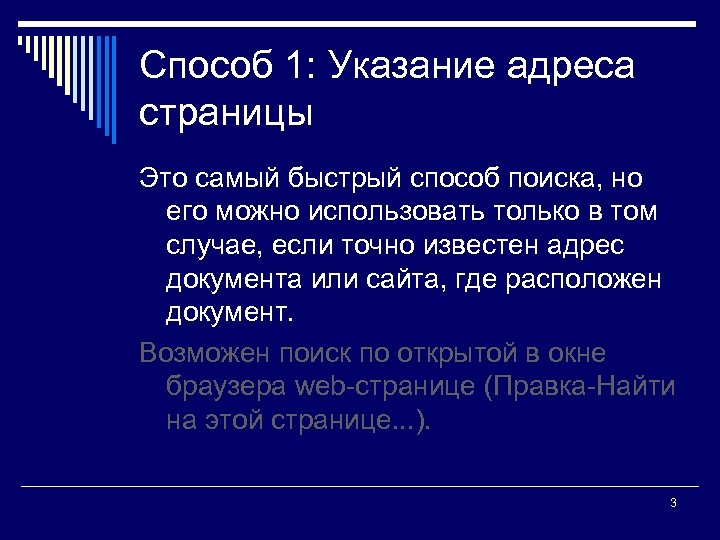 Способ 1: Указание адреса страницы

Это самый быстрый способ поиска, но его можно использовать только в том случае, если точно известен адрес документа или сайта, где расположен документ.

Возможен поиск по открытой в окне браузера web-странице (Правка-Найти на этой странице...).

3